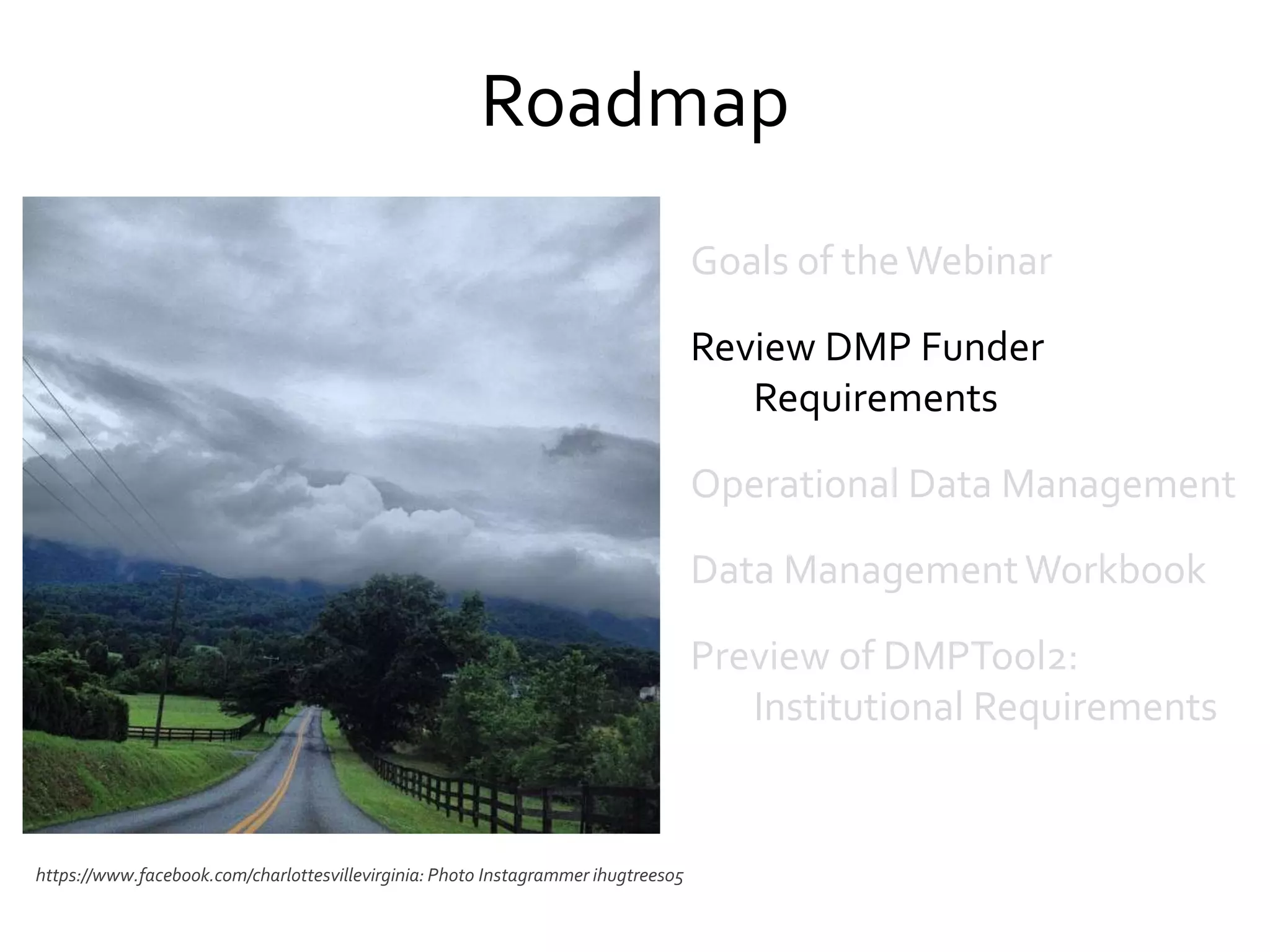 Roadmap

Goals of the Webinar

Review DMP Funder Requirements

Operational Data Management

Data Management Workbook

Preview of DMPTool2: Institutional Requirements

https://www.facebook.com/charlottesvillevirginia: Photo Instagrammer ihugtrees05